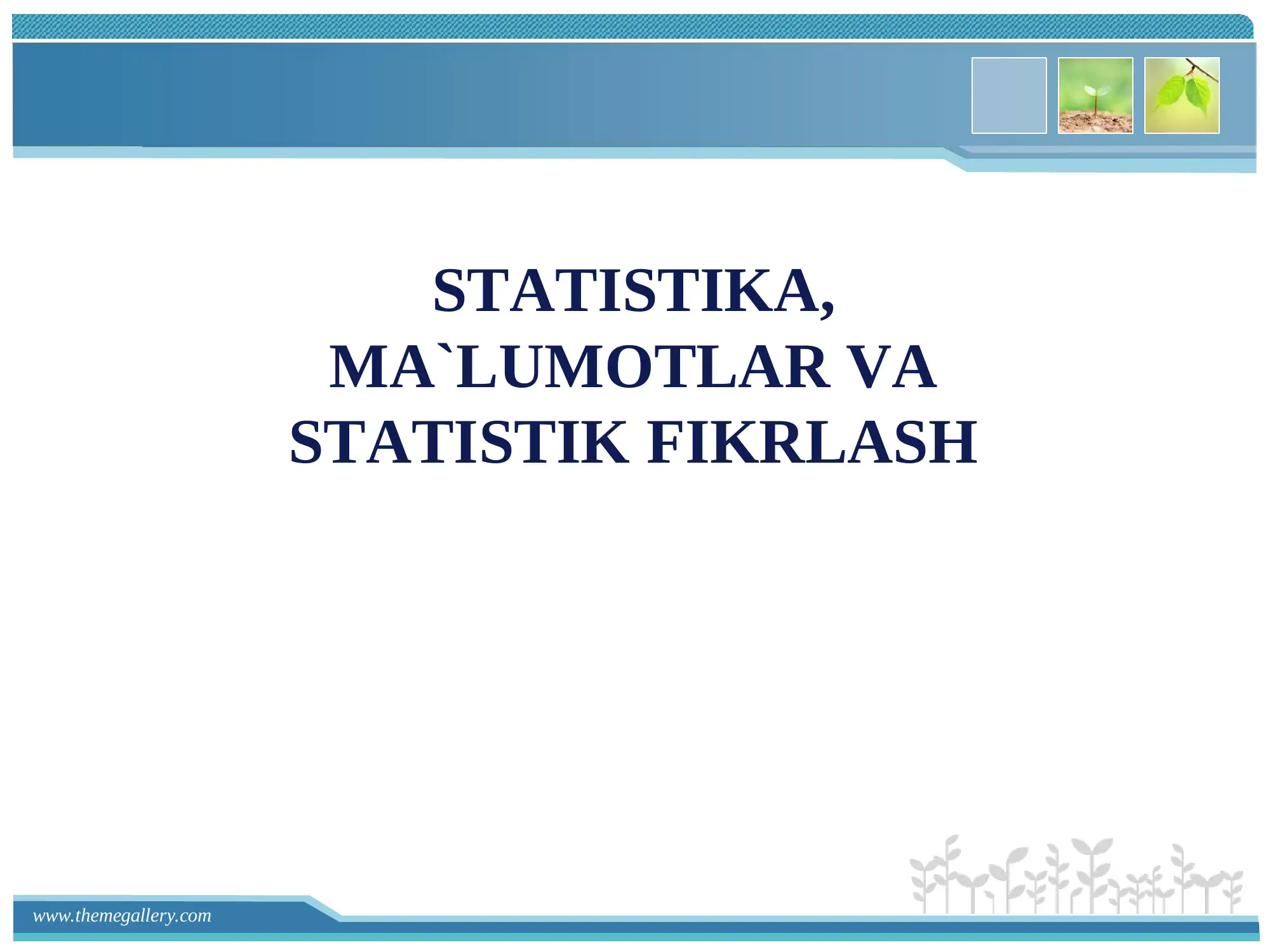 STATISTIKA,
MA`LUMOTLAR VA
STATISTIK FIKRLASH

www.themegallery.com